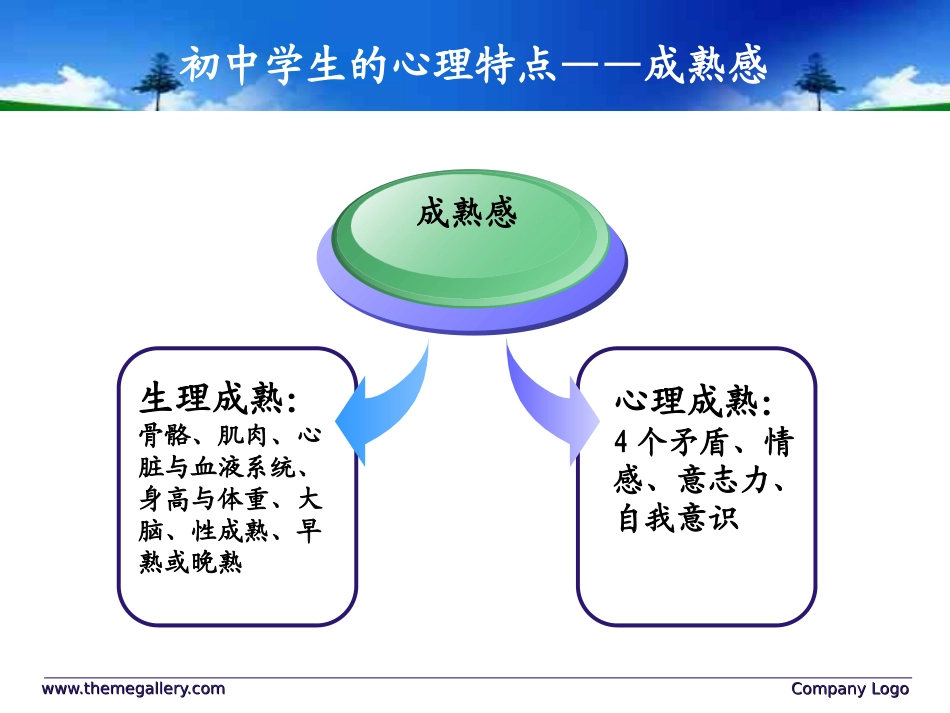 初中学生的心理特点——成熟感

成熟感

生理成熟：
骨骼、肌肉、心脏与血液系统、身高与体重、大脑、性成熟、早熟或晚熟

心理成熟：
4个矛盾、情感、意志力、自我意识

www.themegallery.com

Company Logo